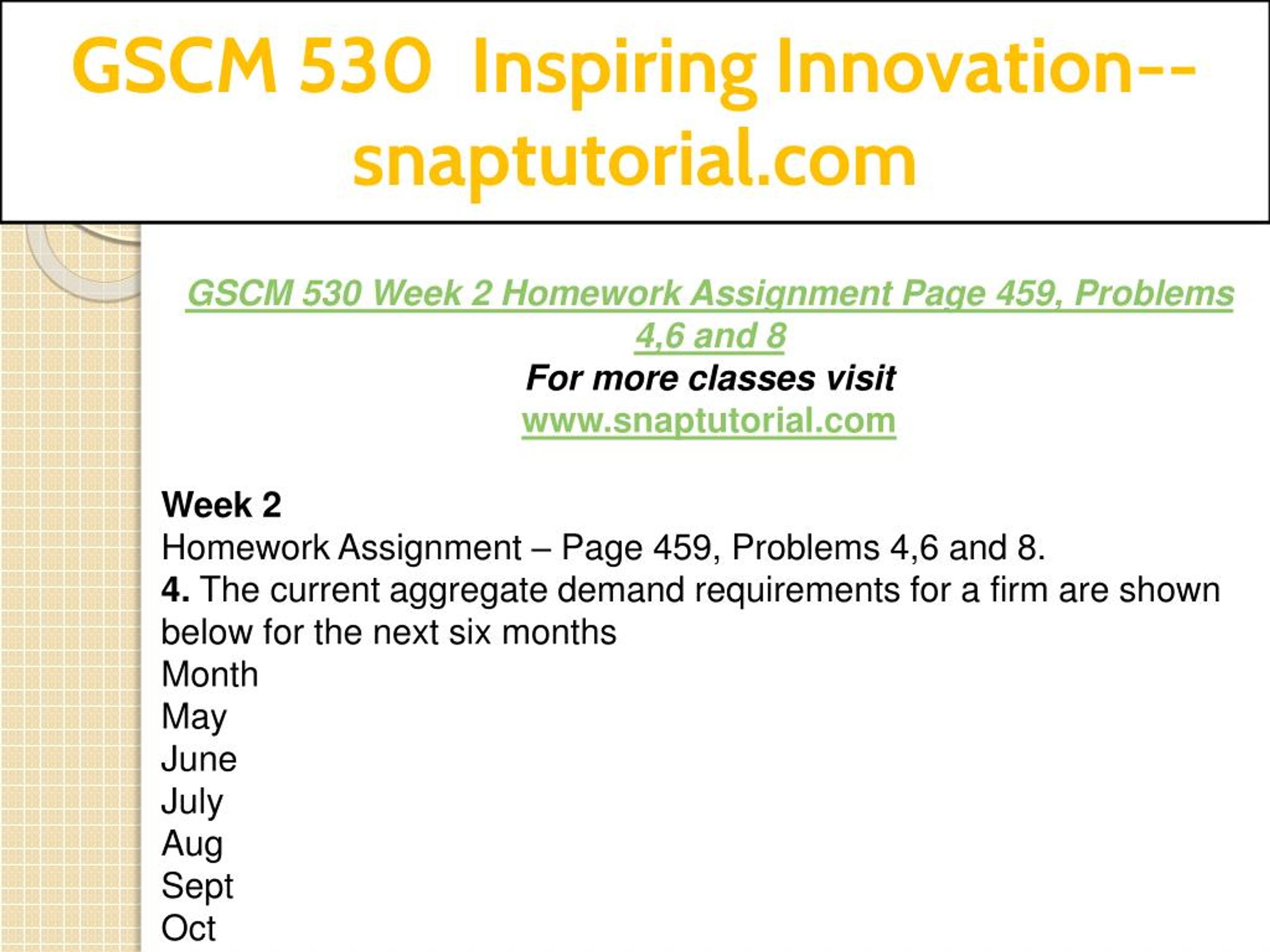 GSCM 530 Inspiring Innovation--snaptutorial.com

GSCM 530 Week 2 Homework Assignment Page 459, Problems 4,6 and 8
For more classes visit
www.snaptutorial.com

Week 2
Homework Assignment – Page 459, Problems 4,6 and 8.
4. The current aggregate demand requirements for a firm are shown below for the next six months
Month
May
June
July
Aug
Sept
Oct